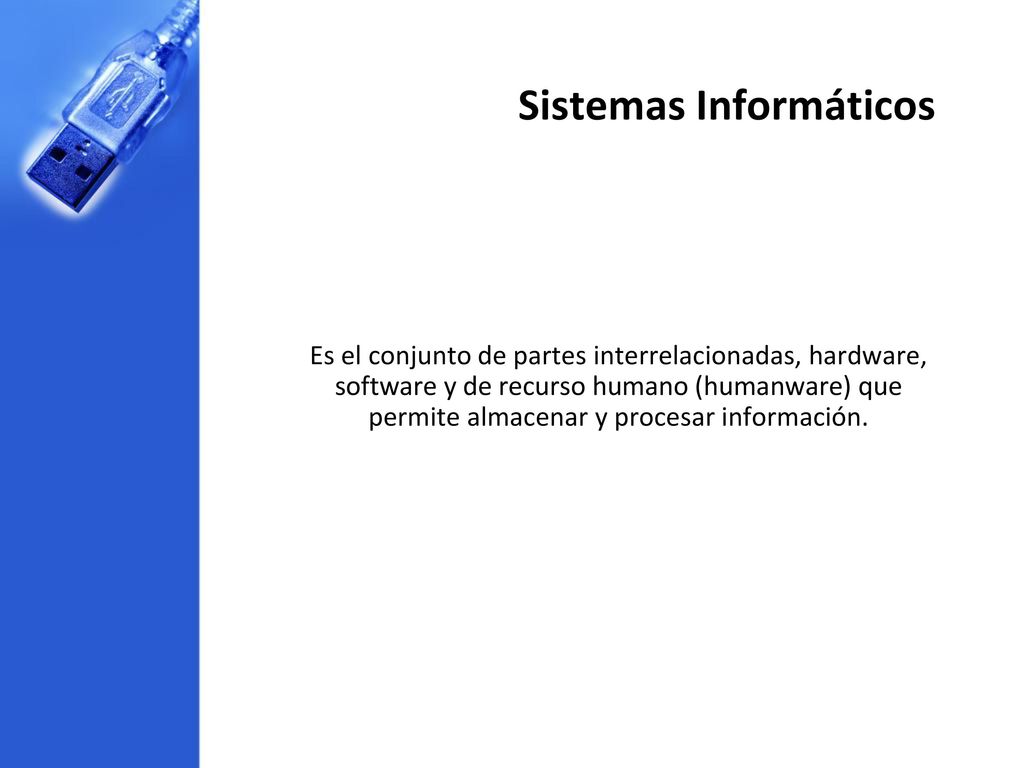 Sistemas Informáticos

Es el conjunto de partes interrelacionadas, hardware, software y de recurso humano (humanware) que permite almacenar y procesar información.